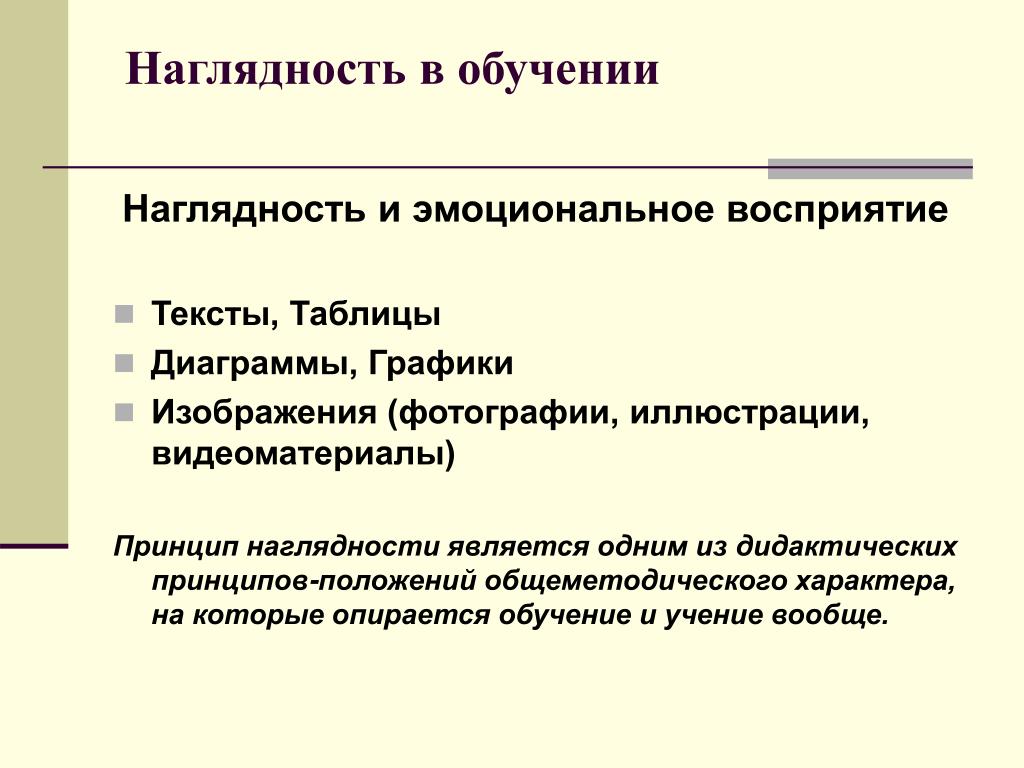 Наглядность в обучении

Наглядность и эмоциональное восприятие

Тексты, Таблицы
Диаграммы, Графики
Изображения (фотографии, иллюстрации, видеоматериалы)

Принцип наглядности является одним из дидактических принципов-положений общеметодического характера, на которые опирается обучение и учение вообще.